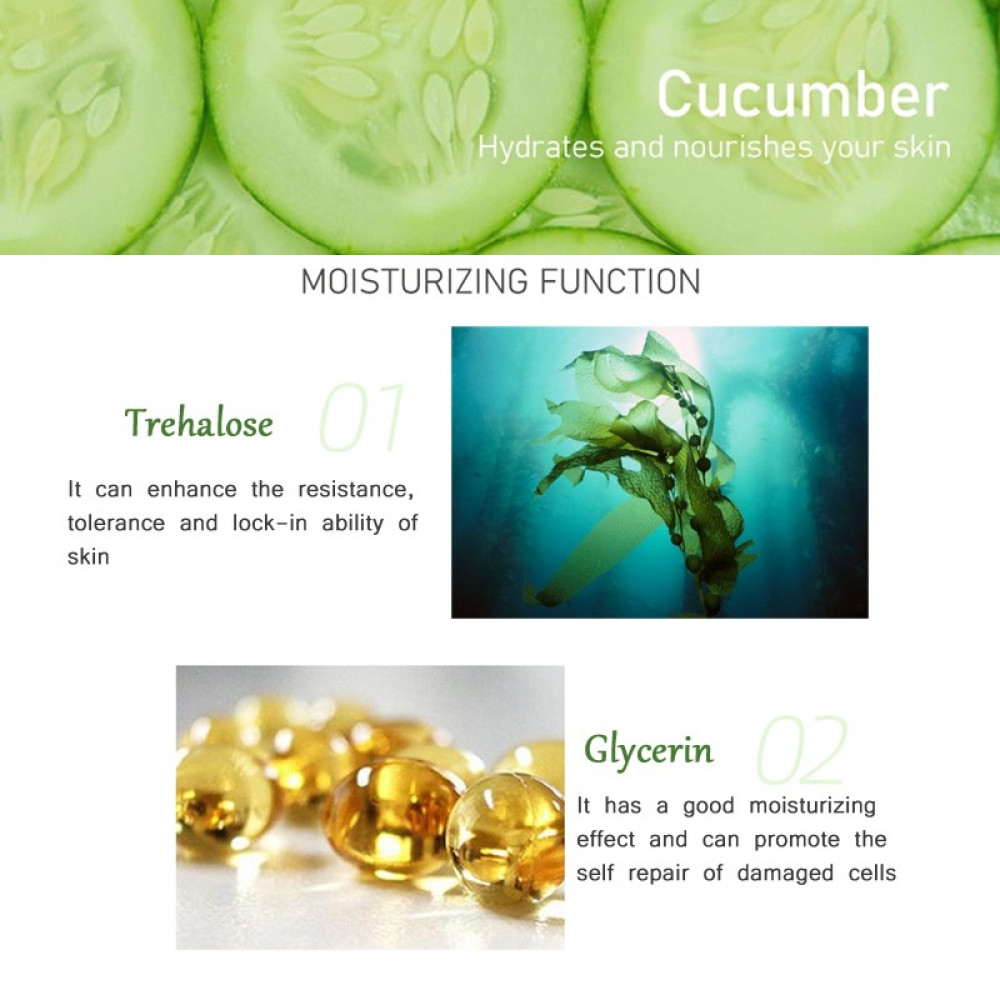 Cucumber
Hydrates and nourishes your skin

MOISTURIZING FUNCTION

Trehalose 01

It can enhance the resistance, tolerance and lock-in ability of skin

Glycerin 02

It has a good moisturizing effect and can promote the self repair of damaged cells